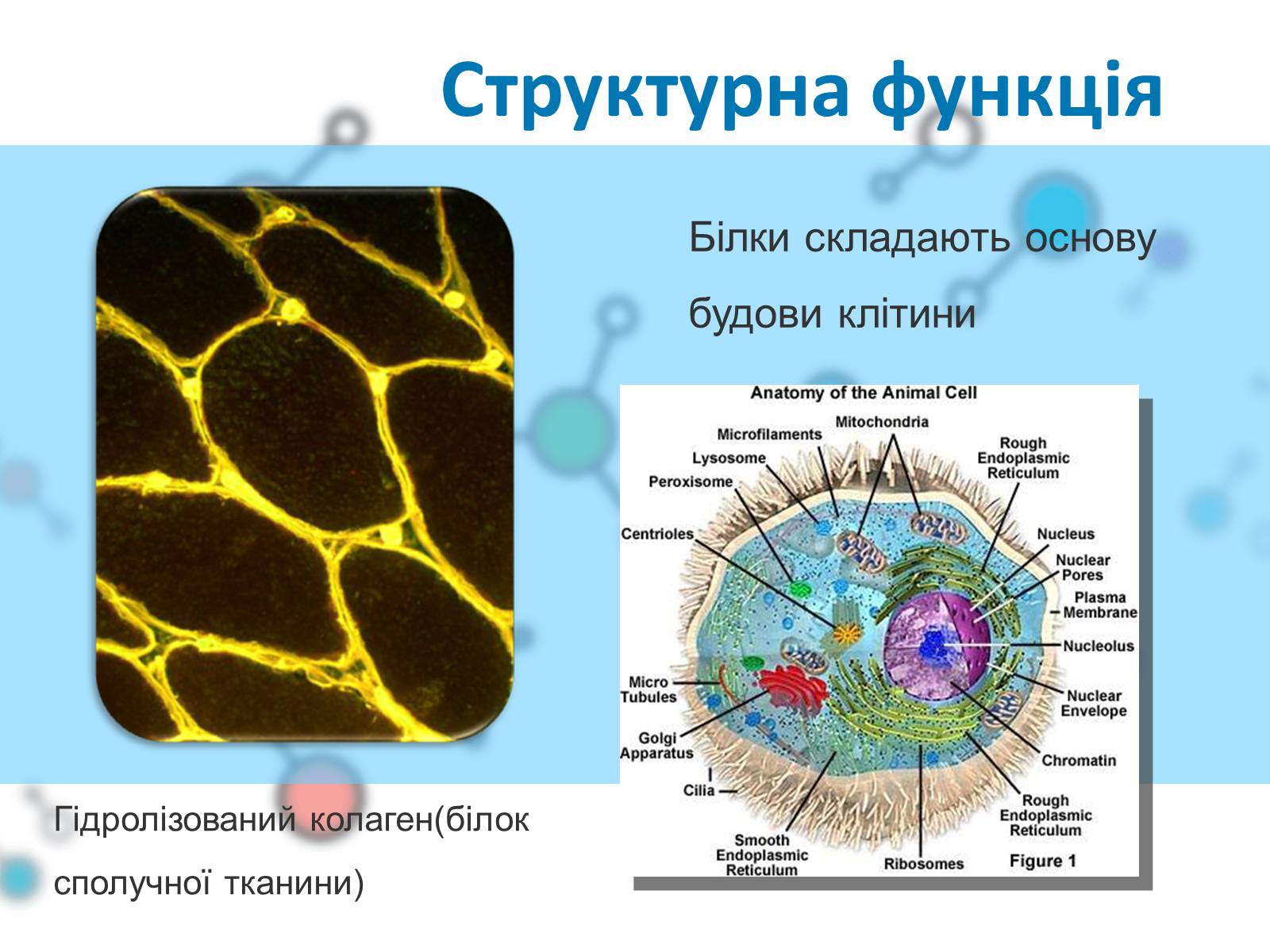 Структурна функція

Білки складають основу будови клітини

Anatomy of the Animal Cell

Microfilaments
Mitochondria
Lysosome
Peroxisome
Rough Endoplasmic Reticulum
Centrioles
Nucleus
Nuclear Pores
Plasma Membrane
Nucleolus
Micro Tubules
Nuclear Envelope
Golgi Apparatus
Chromatin
Cilia
Rough Endoplasmic Reticulum
Smooth Endoplasmic Reticulum
Ribosomes
Figure 1

Гідролізований колаген(білок сполучної тканини)